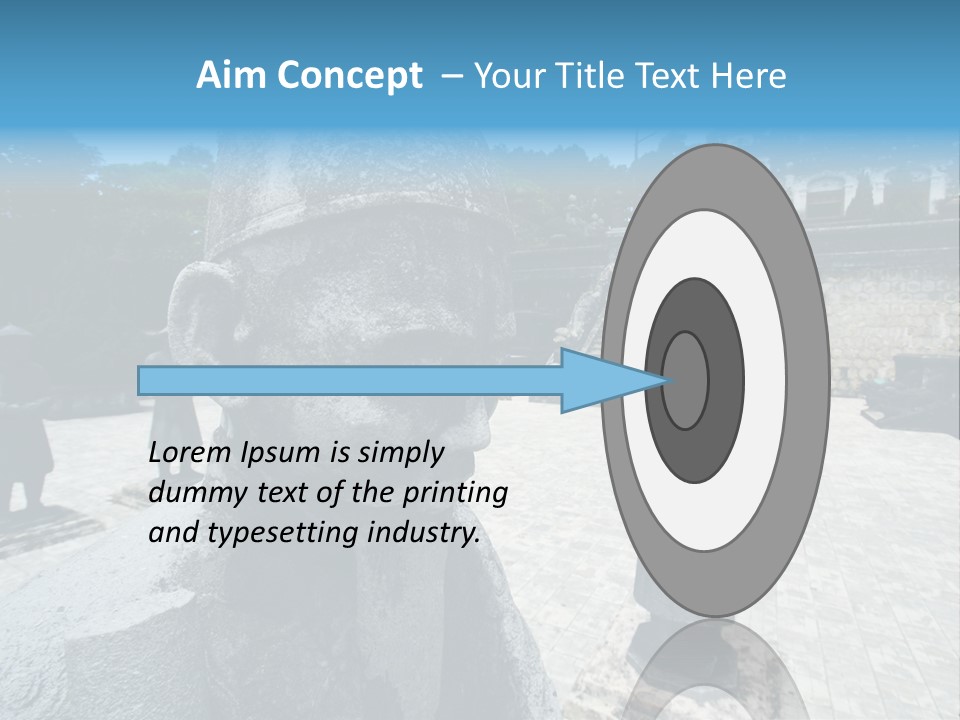 Aim Concept – Your Title Text Here

Lorem Ipsum is simply dummy text of the printing and typesetting industry.